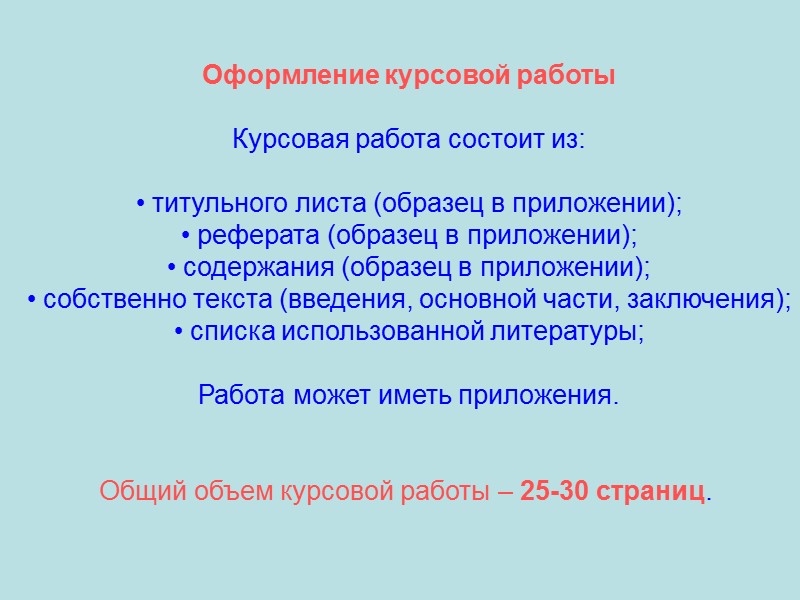 Оформление курсовой работы

Курсовая работа состоит из:

• титульного листа (образец в приложении);
• реферата (образец в приложении);
• содержания (образец в приложении);
• собственно текста (введения, основной части, заключения);
• списка использованной литературы;

Работа может иметь приложения.

Общий объем курсовой работы – 25-30 страниц.